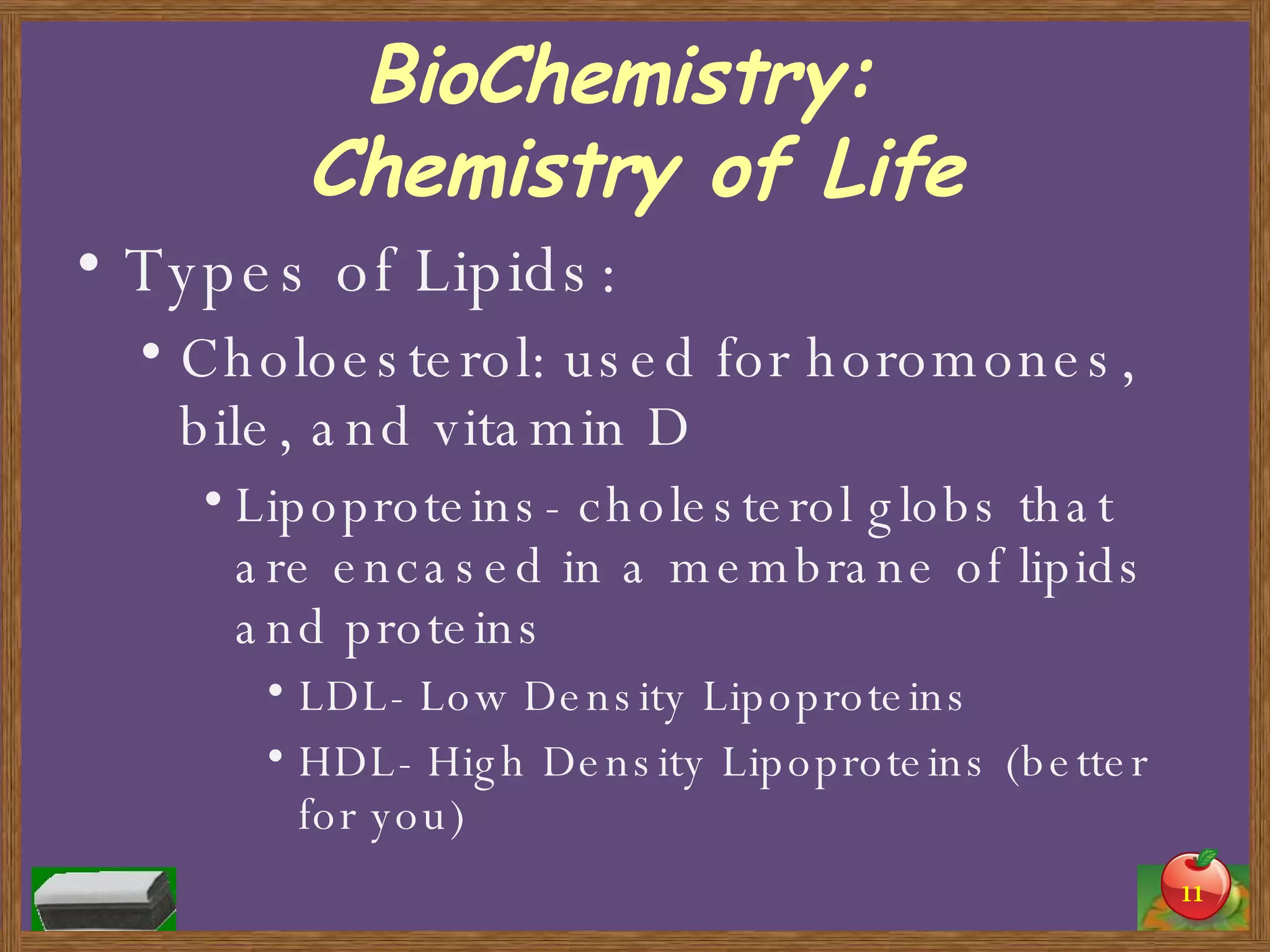 BioChemistry: Chemistry of Life

• Types of Lipids:
• Choloesterol: used for horomones, bile, and vitamin D
• Lipoproteins- cholesterol globs that are encased in a membrane of lipids and proteins
• LDL- Low Density Lipoproteins
• HDL- High Density Lipoproteins (better for you)

11